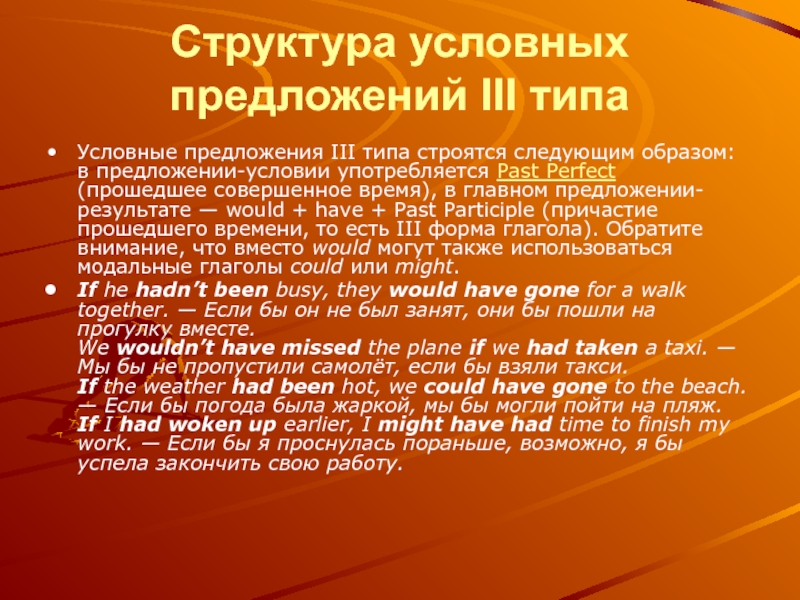 Структура условных предложений III типа

• Условные предложения III типа строятся следующим образом: в предложении-условии употребляется Past Perfect (прошедшее совершенное время), в главном предложении-результате — would + have + Past Participle (причастие прошедшего времени, то есть III форма глагола). Обратите внимание, что вместо would могут также использоваться модальные глаголы could или might.

• If he hadn't been busy, they would have gone for a walk together. — Если бы он не был занят, они бы пошли на прогулку вместе.
We wouldn't have missed the plane if we had taken a taxi. — Мы бы не пропустили самолёт, если бы взяли такси.
If the weather had been hot, we could have gone to the beach. — Если бы погода была жаркой, мы бы могли пойти на пляж.
If I had woken up earlier, I might have had time to finish my work. — Если бы я проснулась пораньше, возможно, я бы успела закончить свою работу.